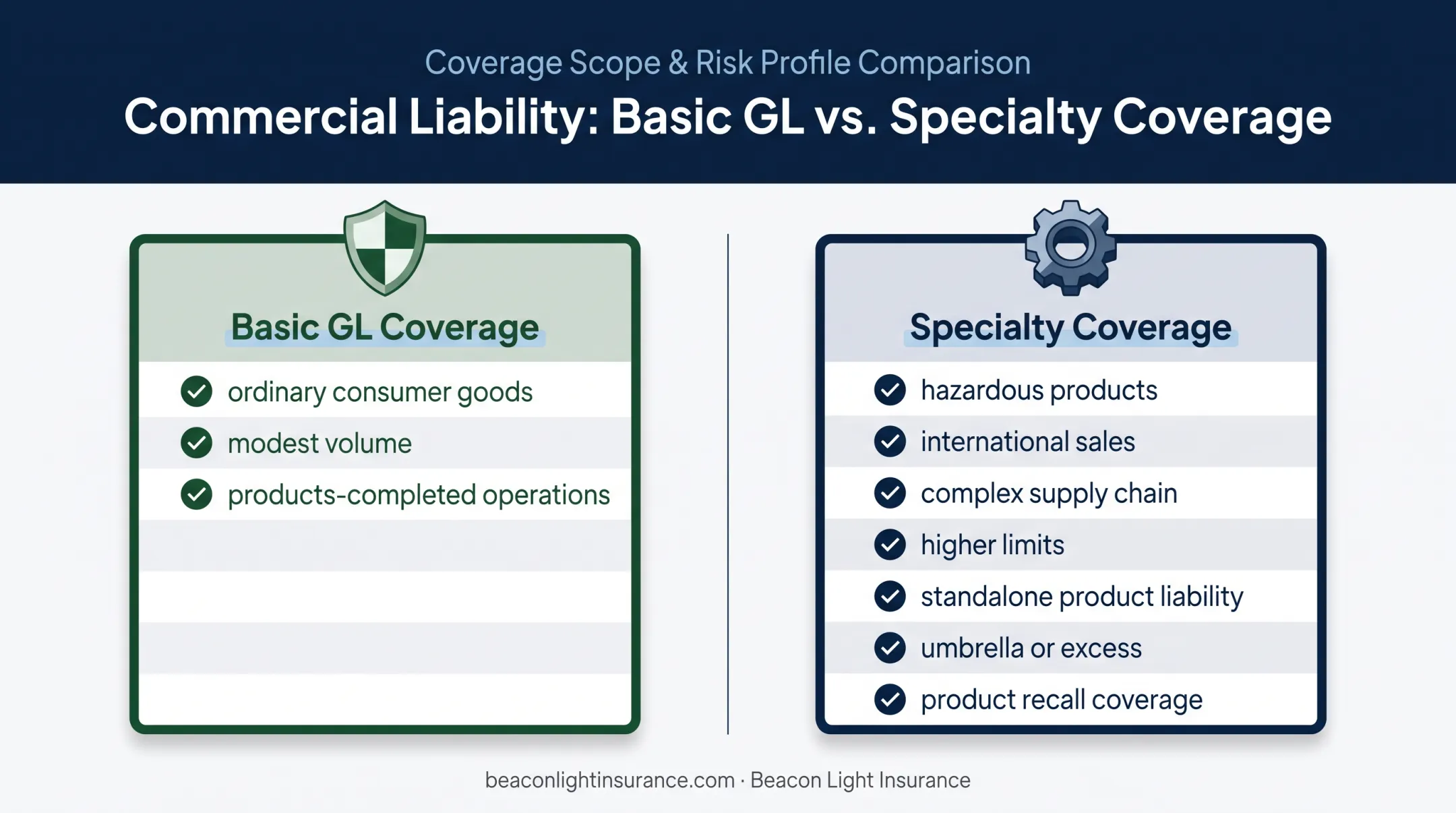 Coverage Scope & Risk Profile Comparison

Commercial Liability: Basic GL vs. Specialty Coverage

Basic GL Coverage

ordinary consumer goods
modest volume
products-completed operations

Specialty Coverage

hazardous products
international sales
complex supply chain
higher limits
standalone product liability
umbrella or excess
product recall coverage

beaconlightinsurance.com · Beacon Light Insurance